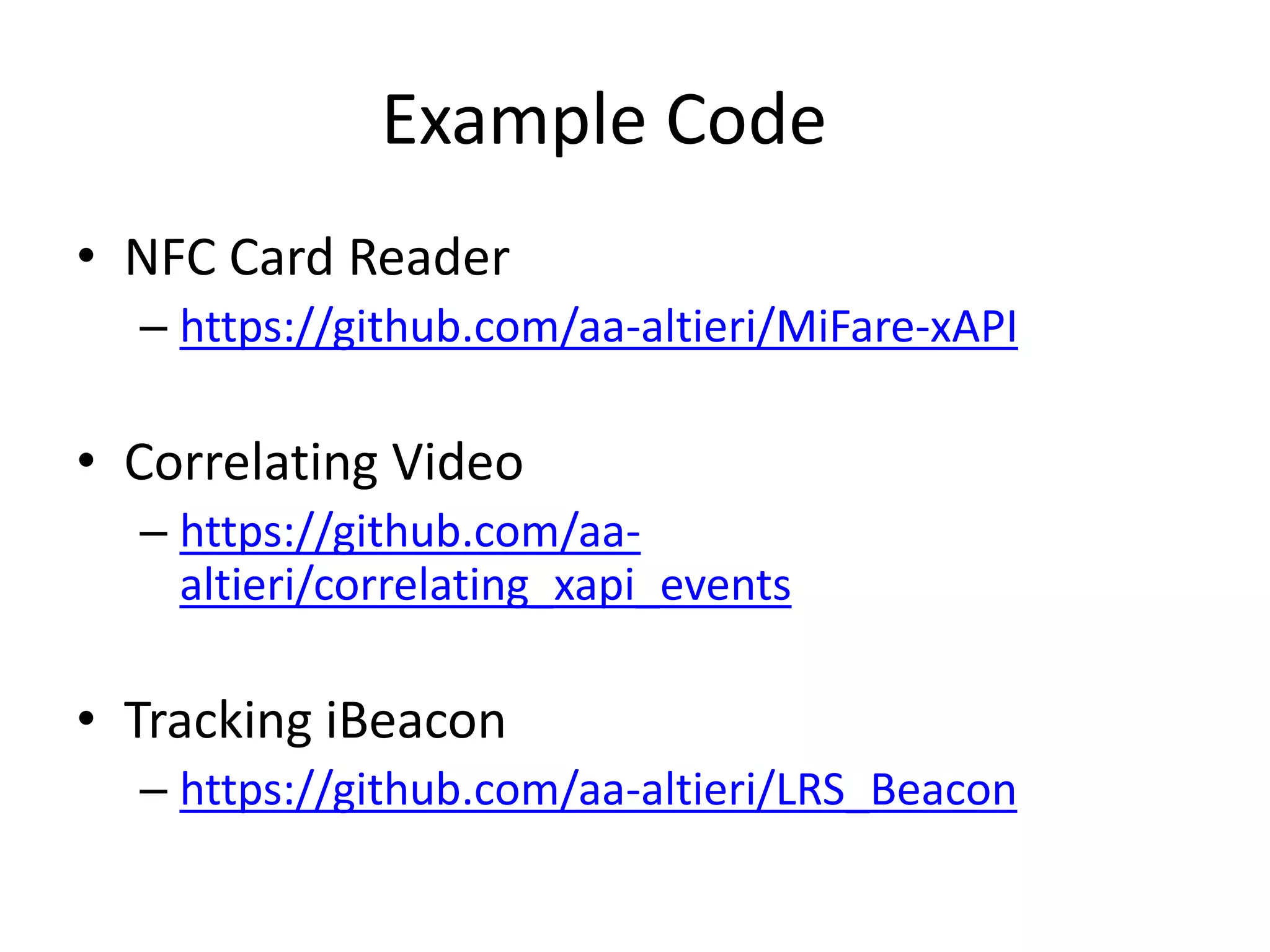 Example Code

• NFC Card Reader
  – https://github.com/aa-altieri/MiFare-xAPI

• Correlating Video
  – https://github.com/aa-altieri/correlating_xapi_events

• Tracking iBeacon
  – https://github.com/aa-altieri/LRS_Beacon